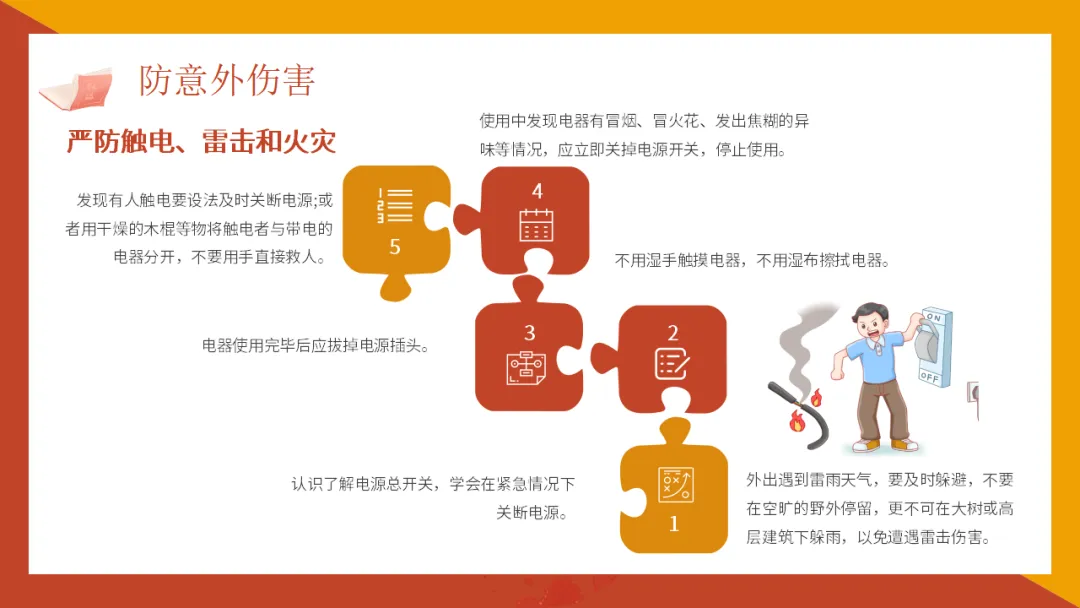 防意外伤害

严防触电、雷击和火灾

使用中发现电器有冒烟、冒火花、发出焦糊的异味等情况，应立即关掉电源开关，停止使用。

发现有人触电要设法及时关断电源;或者用干燥的木棍等物将触电者与带电的电器分开，不要用手直接救人。

5

4

不用湿手触摸电器，不用湿布擦拭电器。

电器使用完毕后应拔掉电源插头。

3

2

ON

OFF

认识了解电源总开关，学会在紧急情况下关断电源。

1

外出遇到雷雨天气，要及时躲避，不要在空旷的野外停留，更不可在大树或高层建筑下躲雨，以免遭遇雷击伤害。